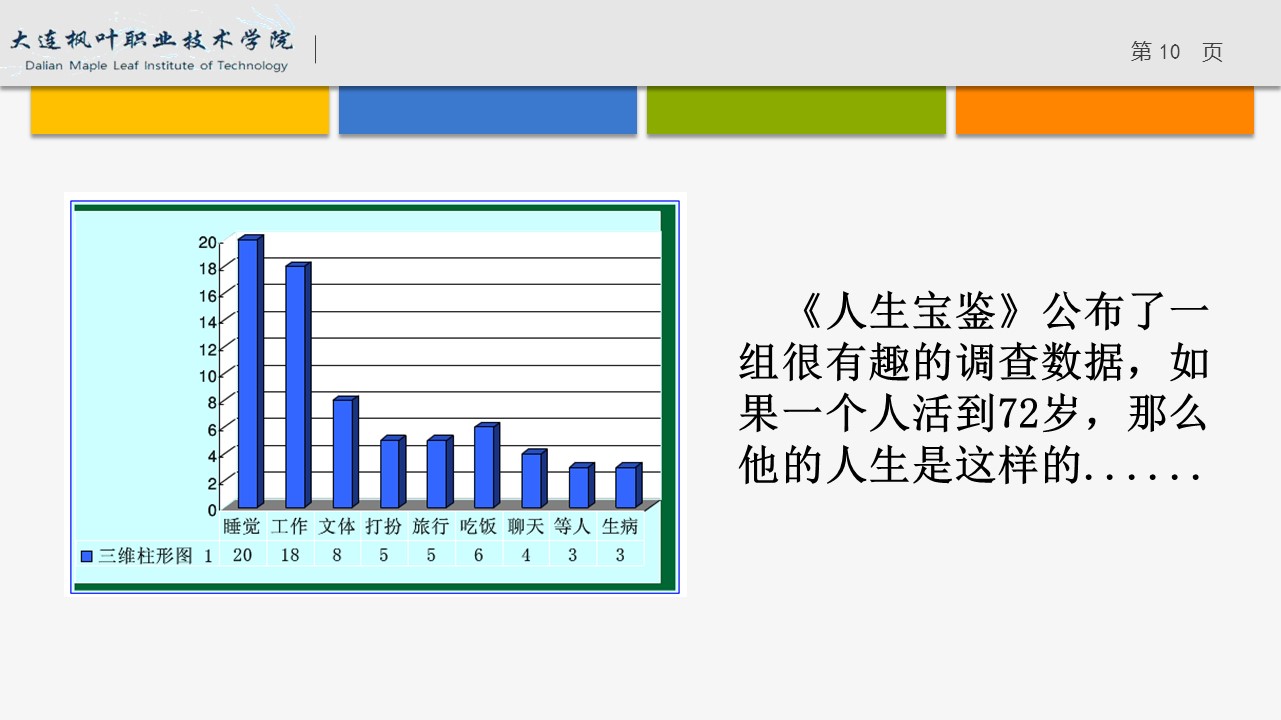 大连枫叶职业技术学院
Dalian Maple Leaf Institute of Technology

第 10 页

20
18
16
14
12
10
8
6
4
2
0

| | 睡觉 | 工作 | 文体 | 打扮 | 旅行 | 吃饭 | 聊天 | 等人 | 生病 |
|---|---|---|---|---|---|---|---|---|---|
| 三维柱形图 1 | 20 | 18 | 8 | 5 | 5 | 6 | 4 | 3 | 3 |

《人生宝鉴》公布了一组很有趣的调查数据，如果一个人活到72岁，那么他的人生是这样的......